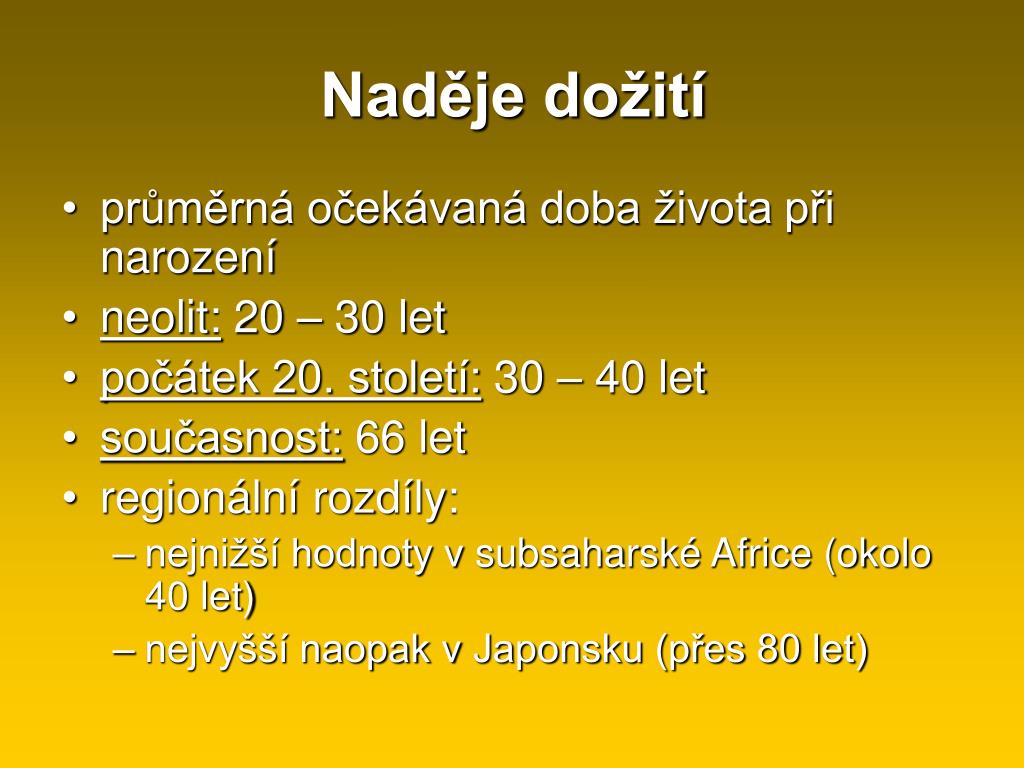 Naděje dožití

• průměrná očekávaná doba života při narození
• neolit: 20 – 30 let
• počátek 20. století: 30 – 40 let
• současnost: 66 let
• regionální rozdíly:
– nejnižší hodnoty v subsaharské Africe (okolo 40 let)
– nejvyšší naopak v Japonsku (přes 80 let)